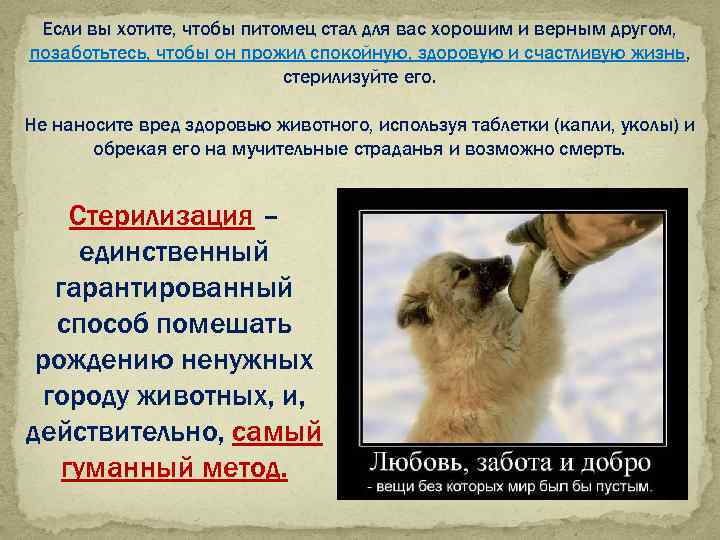 Если вы хотите, чтобы питомец стал для вас хорошим и верным другом, позаботьтесь, чтобы он прожил спокойную, здоровую и счастливую жизнь, стерилизуйте его.

Не наносите вред здоровью животного, используя таблетки (капли, уколы) и обрекая его на мучительные страданья и возможно смерть.

Стерилизация – единственный гарантированный способ помешать рождению ненужных городу животных, и, действительно, самый гуманный метод.

Любовь, забота и добро
- вещи без которых мир был бы пустым.